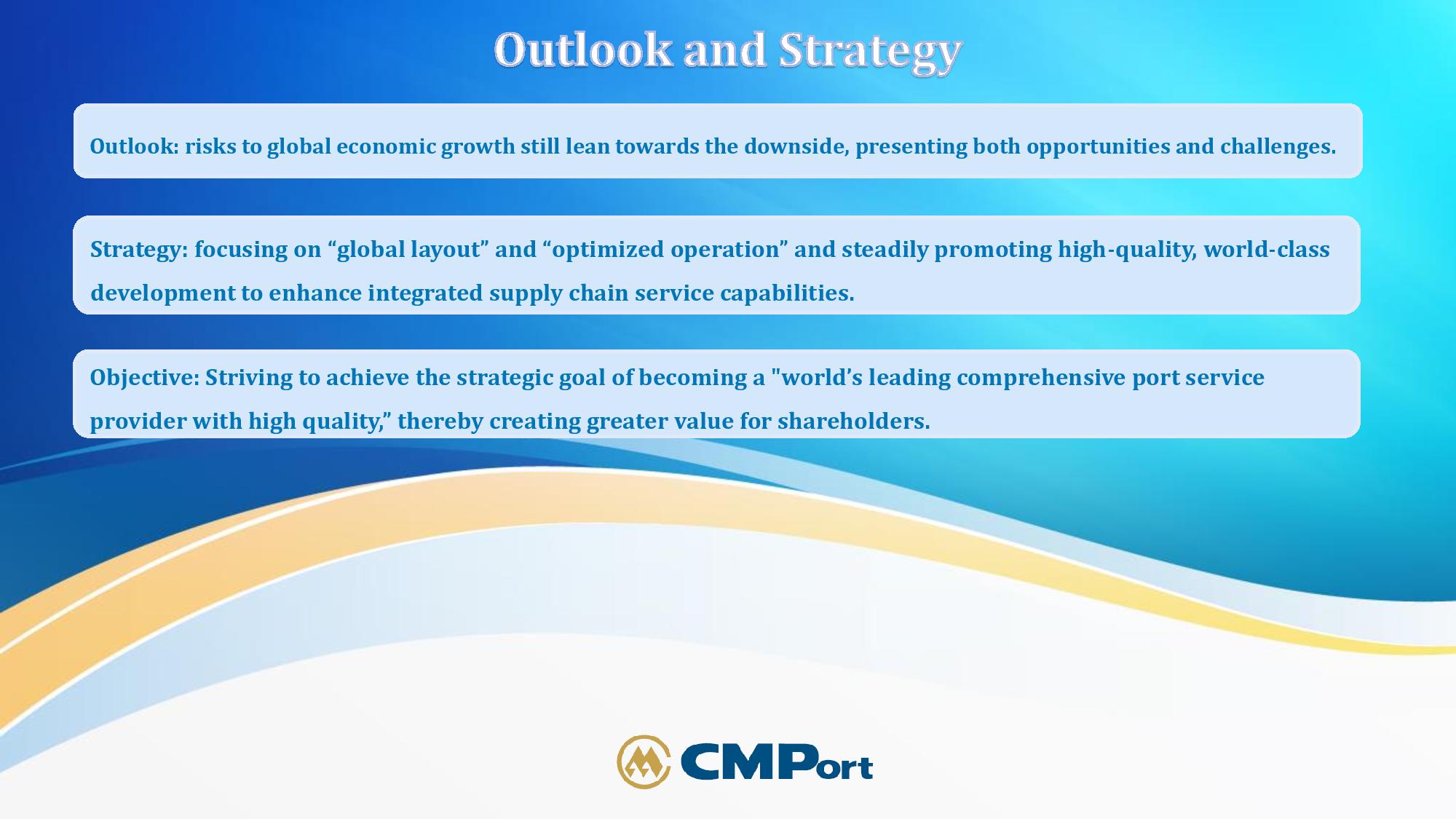 Outlook and Strategy

Outlook: risks to global economic growth still lean towards the downside, presenting both opportunities and challenges.

Strategy: focusing on “global layout” and “optimized operation” and steadily promoting high-quality, world-class development to enhance integrated supply chain service capabilities.

Objective: Striving to achieve the strategic goal of becoming a "world’s leading comprehensive port service provider with high quality,” thereby creating greater value for shareholders.

CMPort